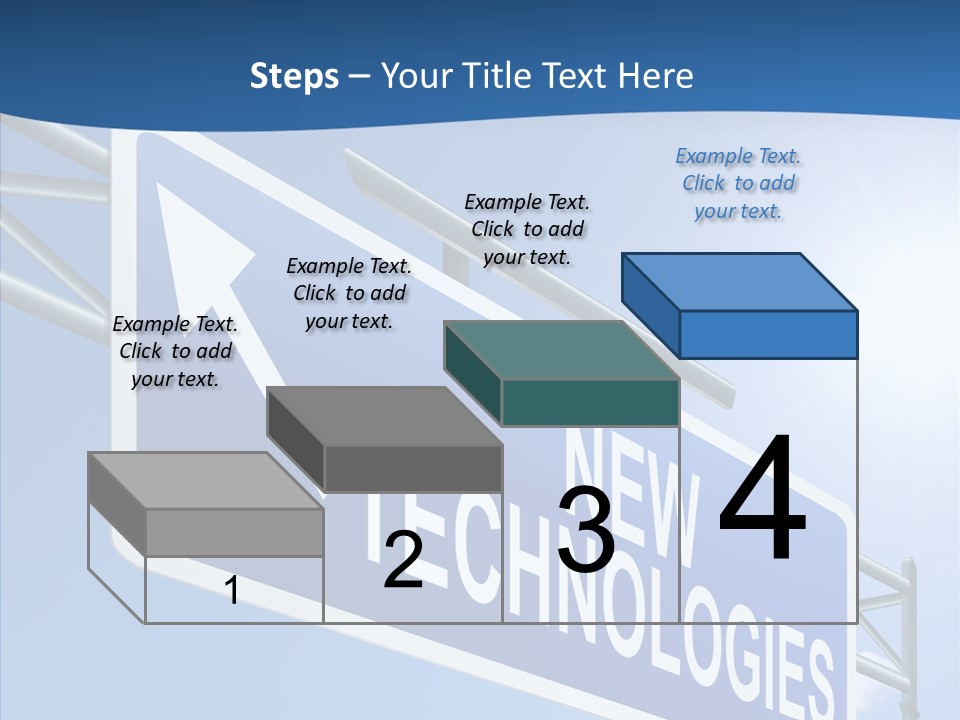 Steps – Your Title Text Here

Example Text. Click to add your text.

Example Text. Click to add your text.

Example Text. Click to add your text.

Example Text. Click to add your text.

1

2

3

4

NEW TECHNOLOGIES